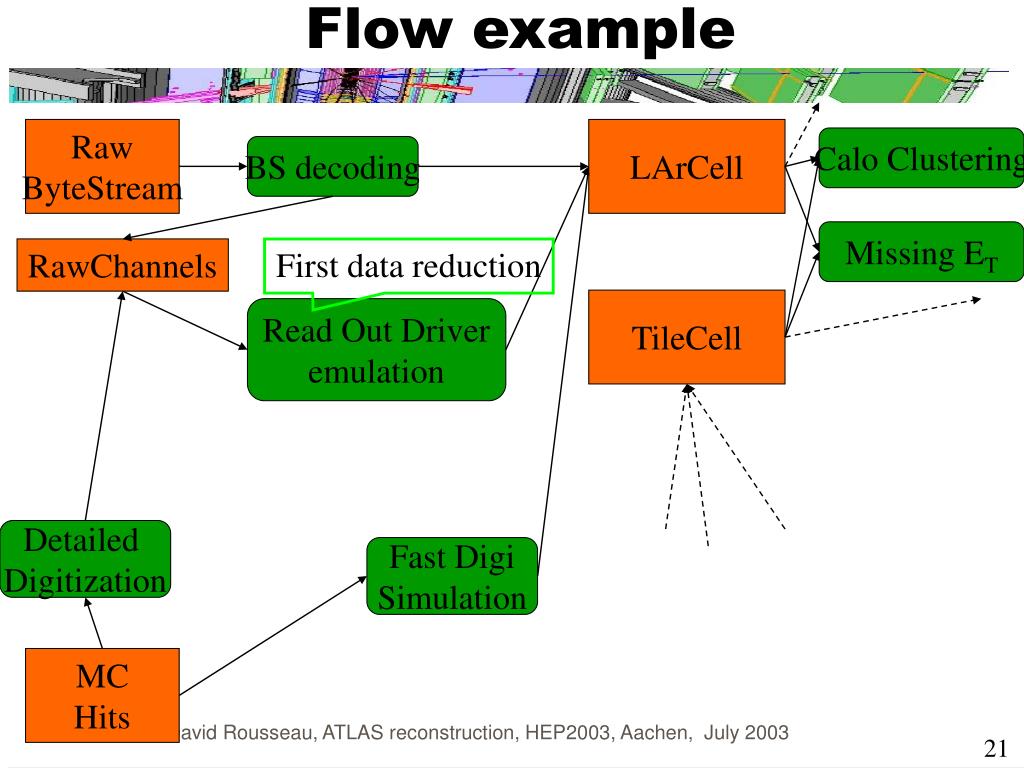 Flow example

Raw ByteStream

BS decoding

LArCell

Calo Clustering

RawChannels

First data reduction

Missing $E_T$

Read Out Driver emulation

TileCell

Detailed Digitization

Fast Digi Simulation

MC Hits

avid Rousseau, ATLAS reconstruction, HEP2003, Aachen, July 2003

21